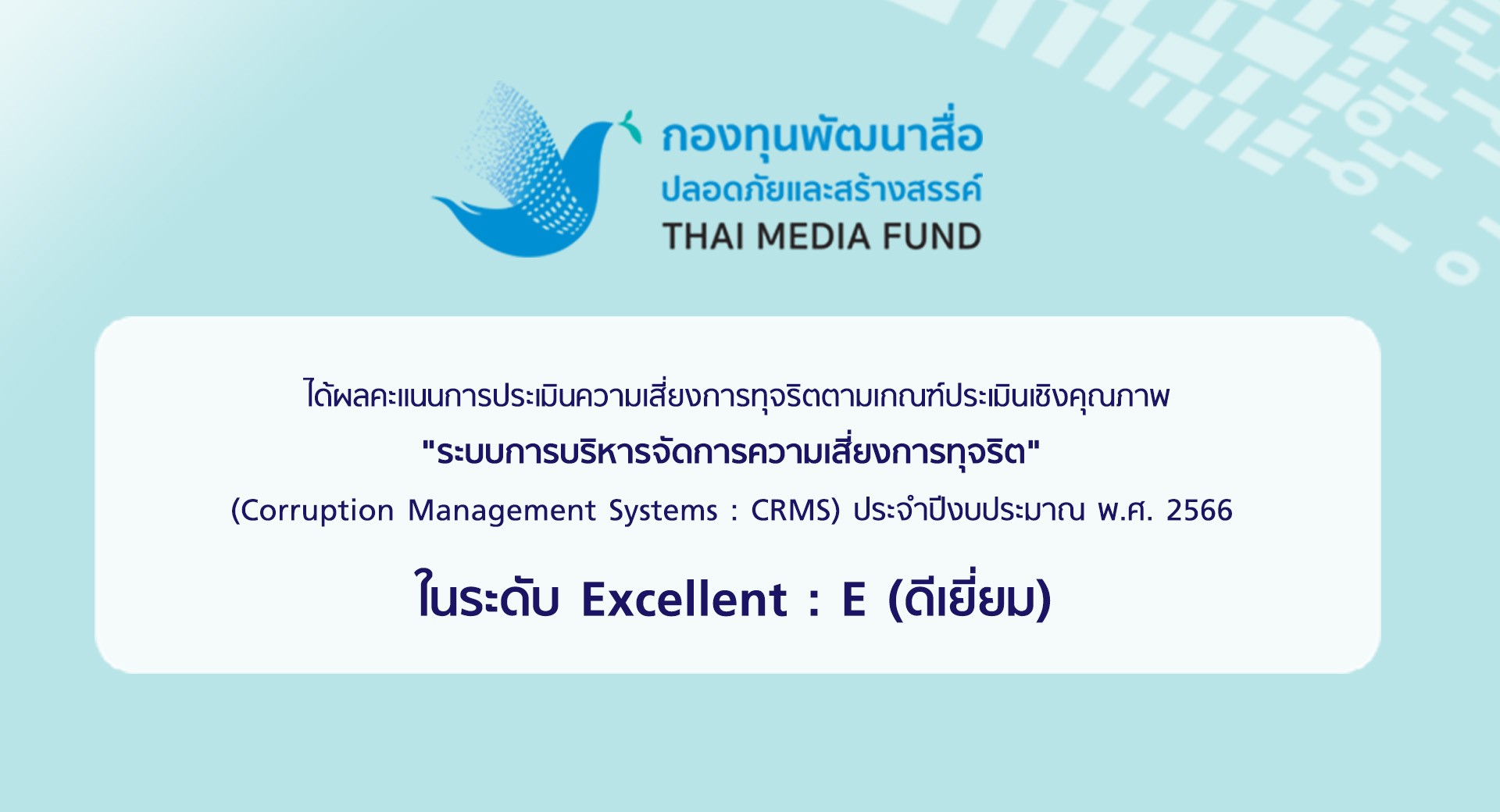 กองทุนพัฒนาสื่อ
ปลอดภัยและสร้างสรรค์
THAI MEDIA FUND

ได้ผลคะแนนการประเมินความเสี่ยงการทุจริตตามเกณฑ์ประเมินเชิงคุณภาพ
"ระบบการบริหารจัดการความเสี่ยงการทุจริต"
(Corruption Management Systems : CRMS) ประจำปีงบประมาณ พ.ศ. 2566

ในระดับ Excellent : E (ดีเยี่ยม)